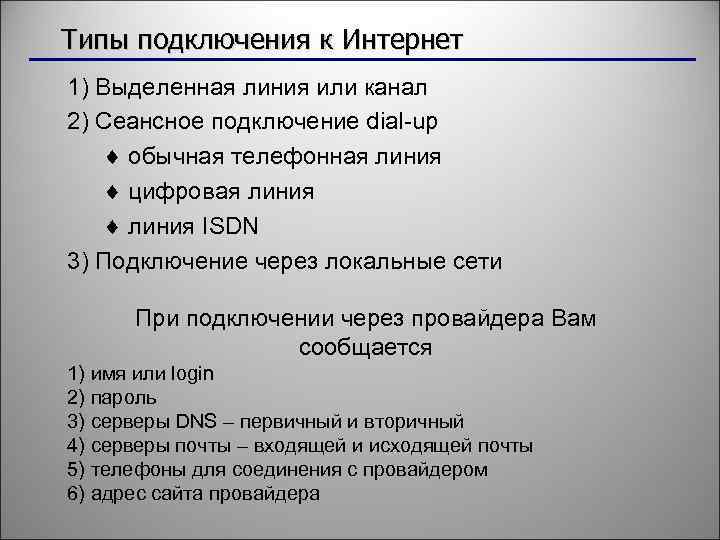 Типы подключения к Интернет

1) Выделенная линия или канал
2) Сеансное подключение dial-up
♦ обычная телефонная линия
♦ цифровая линия
♦ линия ISDN
3) Подключение через локальные сети

При подключении через провайдера Вам сообщается
1) имя или login
2) пароль
3) серверы DNS – первичный и вторичный
4) серверы почты – входящей и исходящей почты
5) телефоны для соединения с провайдером
6) адрес сайта провайдера